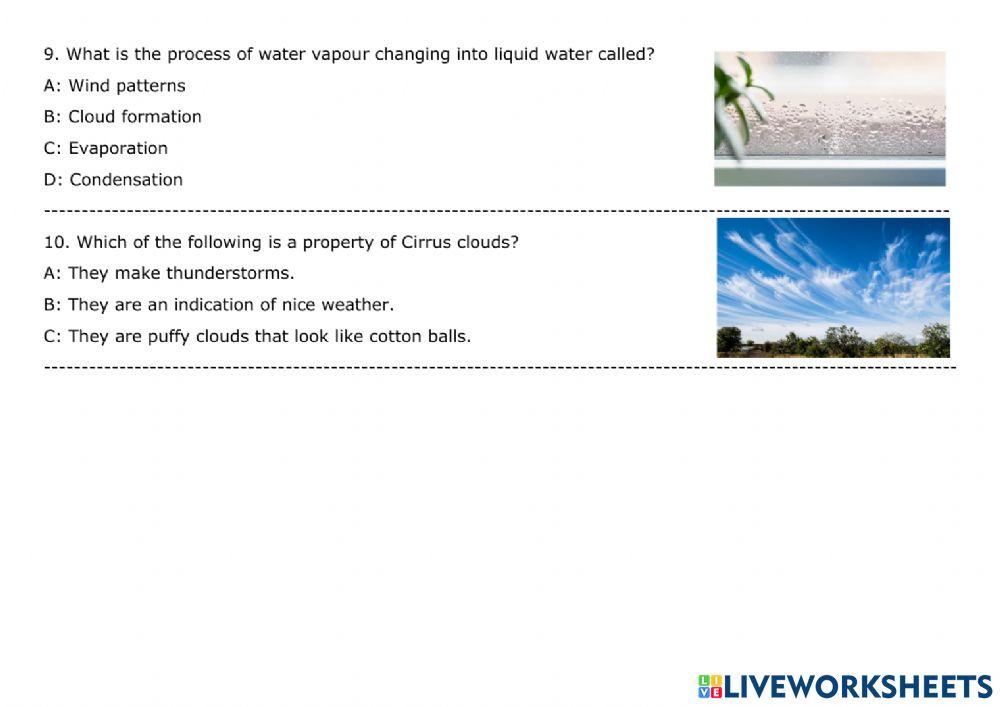 9. What is the process of water vapour changing into liquid water called?

A: Wind patterns

B: Cloud formation

C: Evaporation

D: Condensation

10. Which of the following is a property of Cirrus clouds?

A: They make thunderstorms.

B: They are an indication of nice weather.

C: They are puffy clouds that look like cotton balls.

LIVEWORKSHEETS